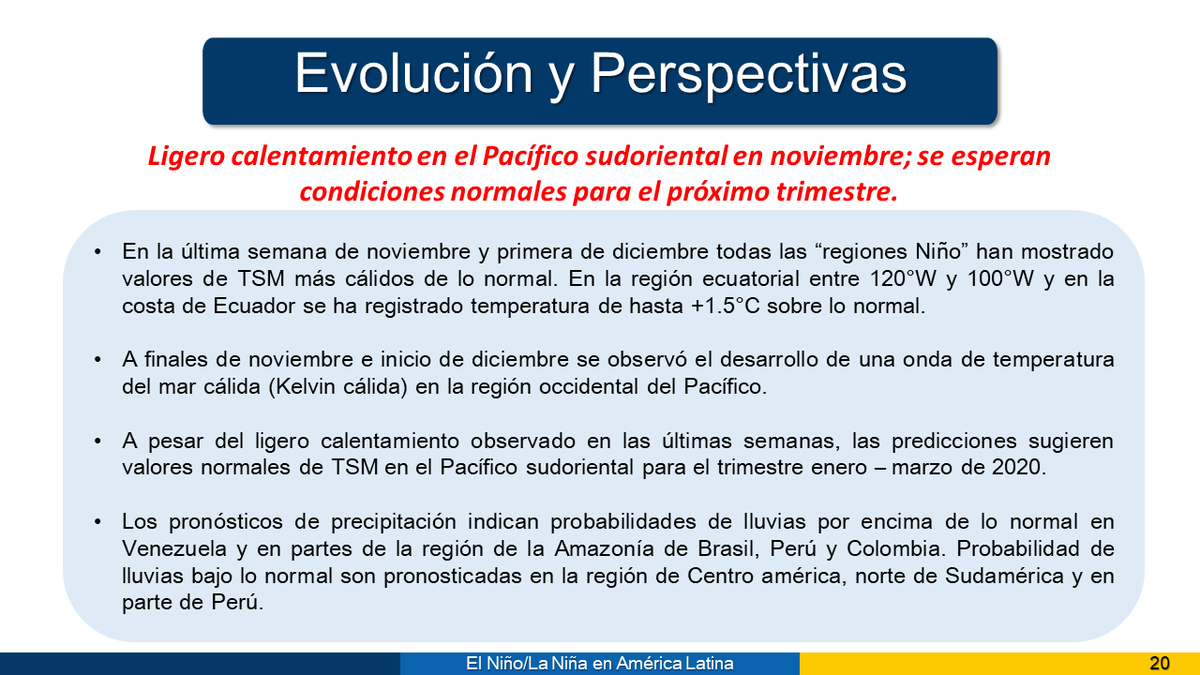 Evolución y Perspectivas

Ligero calentamiento en el Pacífico sudoriental en noviembre; se esperan condiciones normales para el próximo trimestre.

• En la última semana de noviembre y primera de diciembre todas las “regiones Niño” han mostrado valores de TSM más cálidos de lo normal. En la región ecuatorial entre 120°W y 100°W y en la costa de Ecuador se ha registrado temperatura de hasta +1.5°C sobre lo normal.

• A finales de noviembre e inicio de diciembre se observó el desarrollo de una onda de temperatura del mar cálida (Kelvin cálida) en la región occidental del Pacífico.

• A pesar del ligero calentamiento observado en las últimas semanas, las predicciones sugieren valores normales de TSM en el Pacífico sudoriental para el trimestre enero – marzo de 2020.

• Los pronósticos de precipitación indican probabilidades de lluvias por encima de lo normal en Venezuela y en partes de la región de la Amazonía de Brasil, Perú y Colombia. Probabilidad de lluvias bajo lo normal son pronosticadas en la región de Centro américa, norte de Sudamérica y en parte de Perú.

El Niño/La Niña en América Latina

20